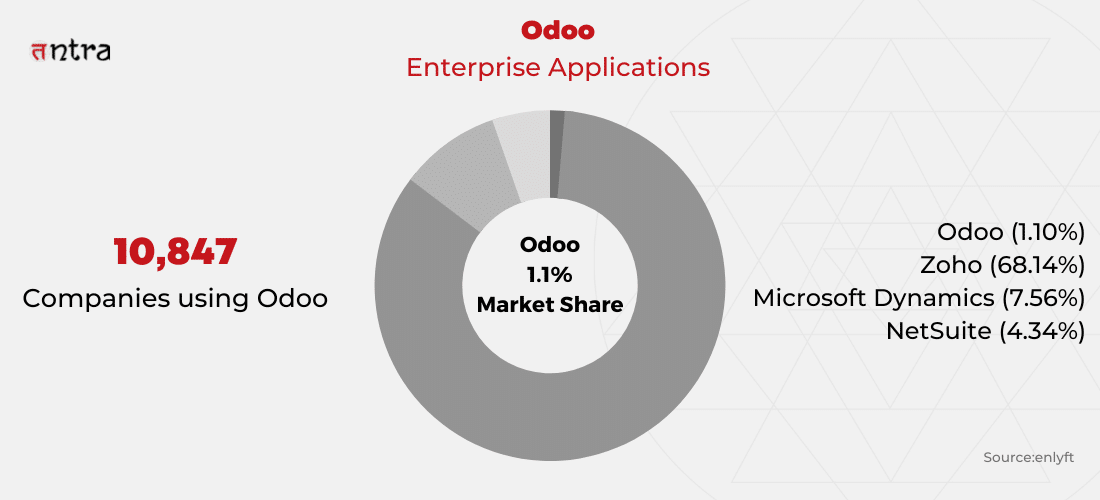 तntra

Odoo
Enterprise Applications

10,847
Companies using Odoo

Odoo
1.1%
Market Share

Odoo (1.10%)
Zoho (68.14%)
Microsoft Dynamics (7.56%)
NetSuite (4.34%)

Source:enlyft